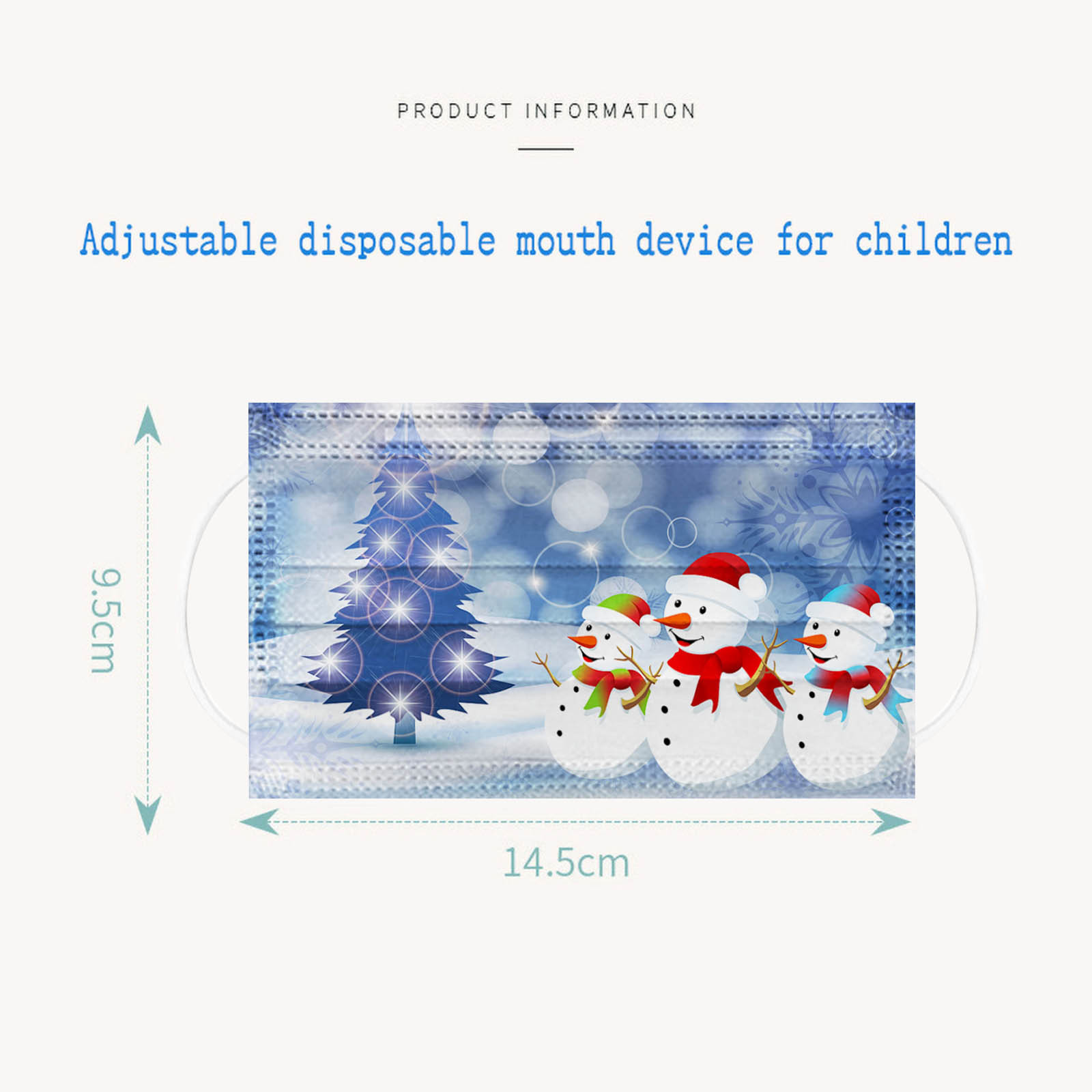 PRODUCT INFORMATION

Adjustable disposable mouth device for children

9.5cm

14.5cm